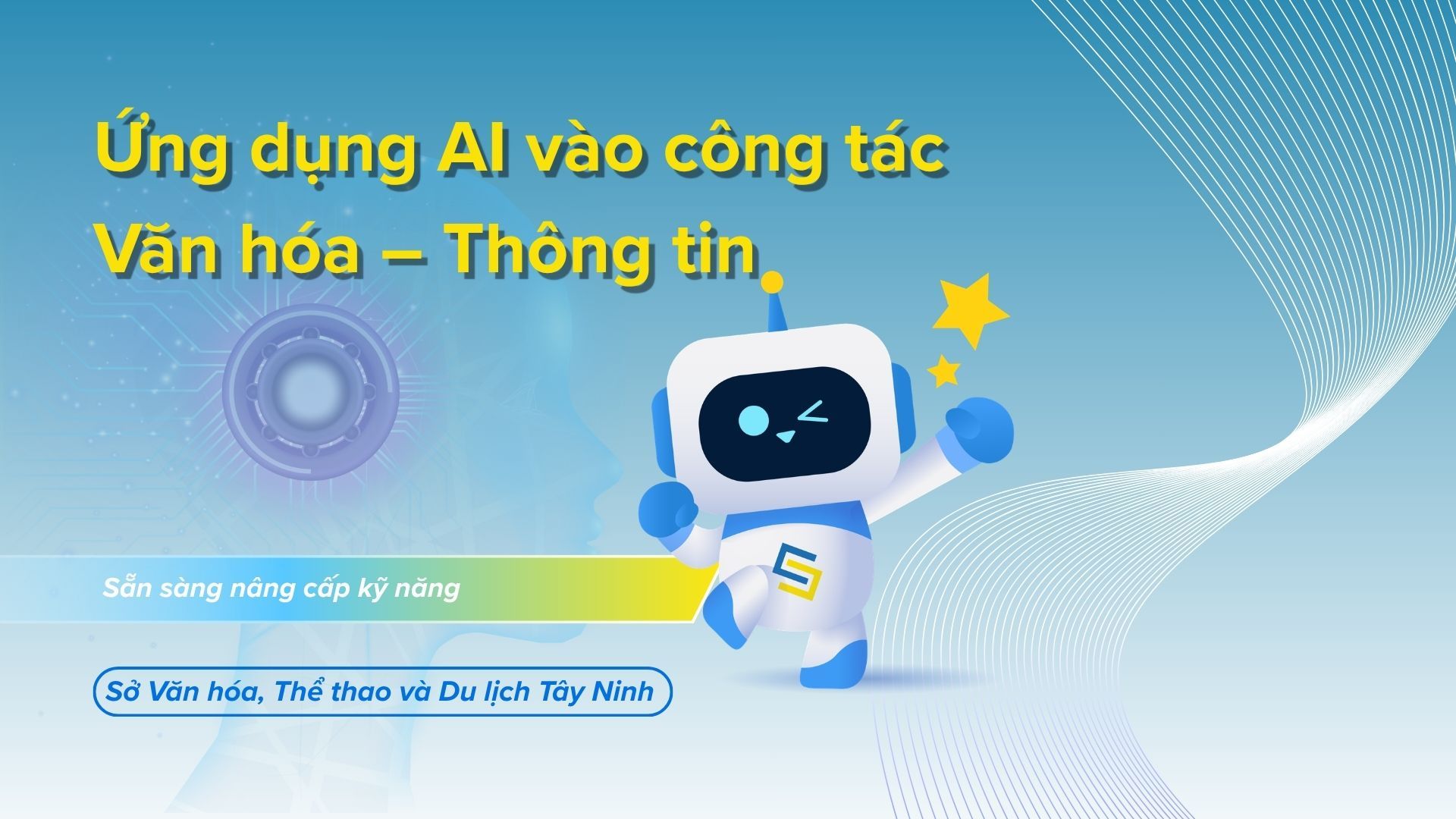 Ứng dụng AI vào công tác Văn hóa – Thông tin

Sẵn sàng nâng cấp kỹ năng

Sở Văn hóa, Thể thao và Du lịch Tây Ninh